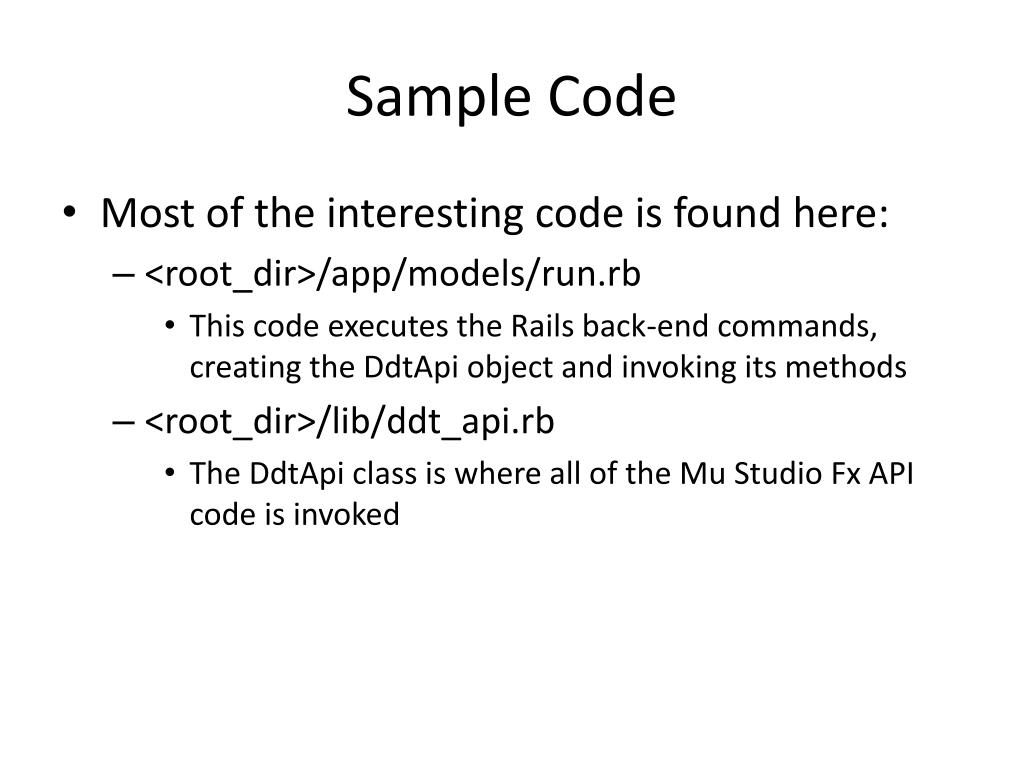 Sample Code

• Most of the interesting code is found here:

– <root_dir>/app/models/run.rb

• This code executes the Rails back-end commands, creating the DdtApi object and invoking its methods

– <root_dir>/lib/ddt_api.rb

• The DdtApi class is where all of the Mu Studio Fx API code is invoked